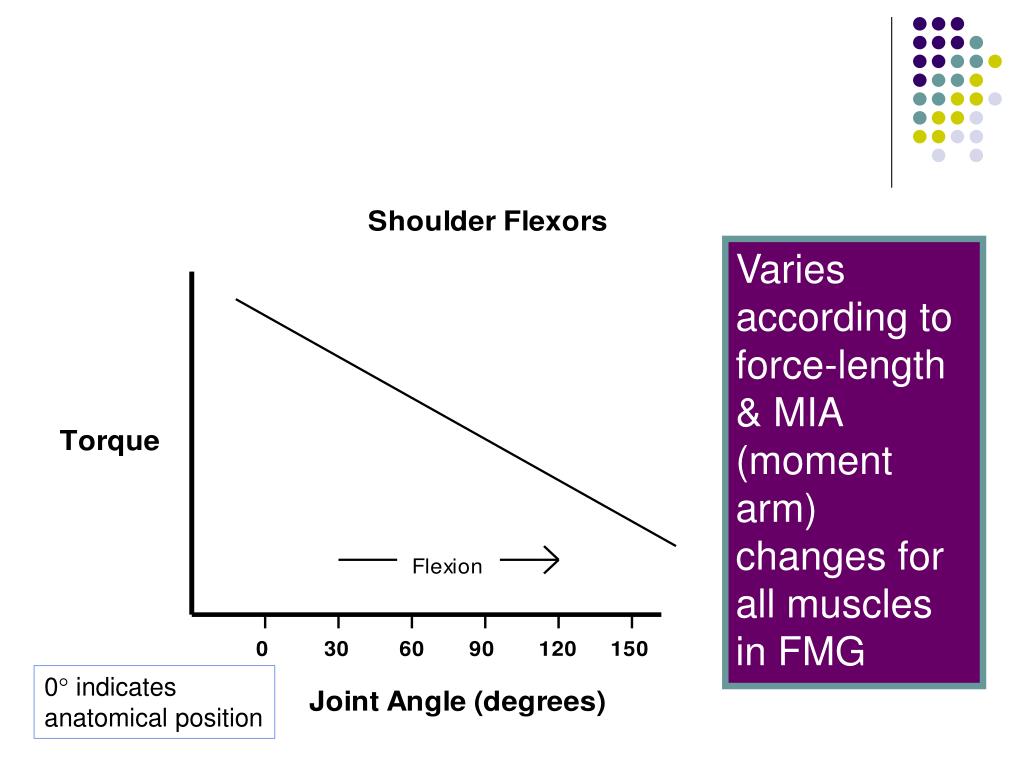 Shoulder Flexors

Torque

Flexion

0 30 60 90 120 150

Joint Angle (degrees)

0° indicates anatomical position

Varies according to force-length & MIA (moment arm) changes for all muscles in FMG